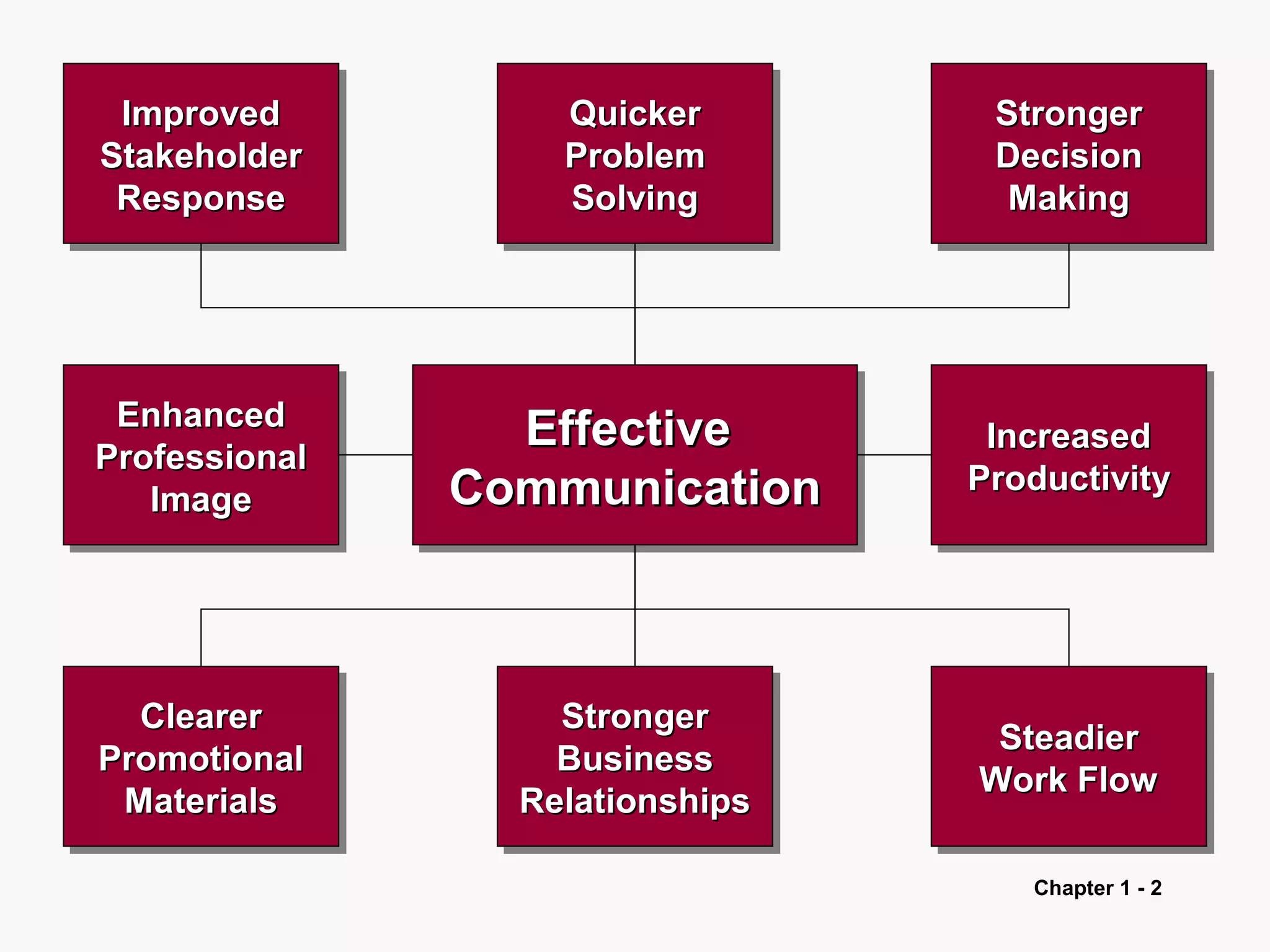 Improved Stakeholder Response

Quicker Problem Solving

Stronger Decision Making

Enhanced Professional Image

Effective Communication

Increased Productivity

Clearer Promotional Materials

Stronger Business Relationships

Steadier Work Flow

Chapter 1 - 2